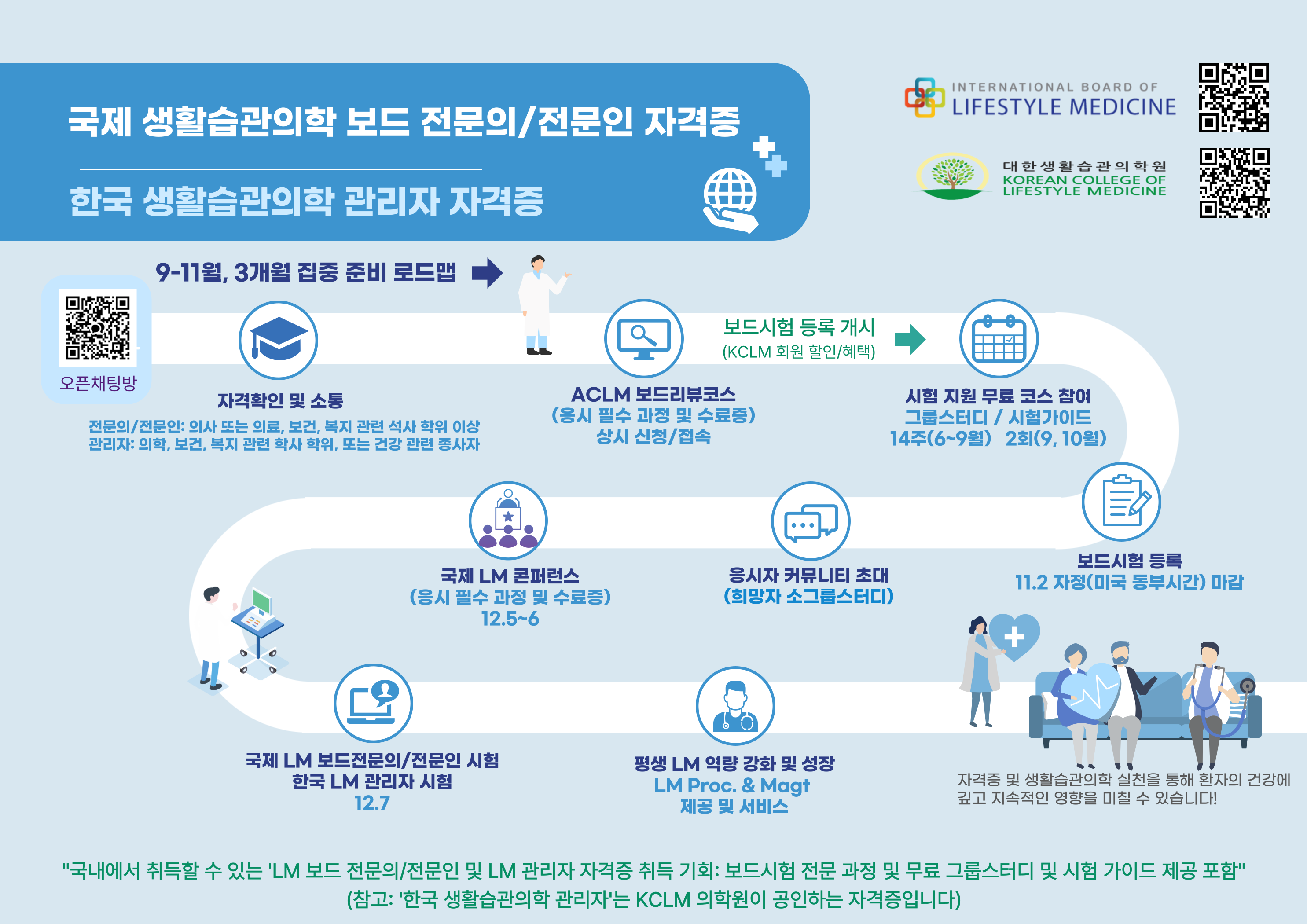 국제 생활습관의학 보드 전문의/전문인 자격증

한국 생활습관의학 관리자 자격증

INTERNATIONAL BOARD OF
LIFESTYLE MEDICINE

대한생활습관의학원
KOREAN COLLEGE OF
LIFESTYLE MEDICINE

9-11월, 3개월 집중 준비 로드맵

오픈채팅방

자격확인 및 소통
전문의/전문인: 의사 또는 의료, 보건, 복지 관련 석사 학위 이상
관리자: 의학, 보건, 복지 관련 학사 학위, 또는 건강 관련 종사자

ACLM 보드리뷰코스
(응시 필수 과정 및 수료증)
상시 신청/접속

보드시험 등록 개시
(KCLM 회원 할인/혜택)

시험 지원 무료 코스 참여
그룹스터디 / 시험가이드
14주(6~9월) 2회(9, 10월)

보드시험 등록
11.2 자정(미국 동부시간) 마감

응시자 커뮤니티 초대
(희망자 소그룹스터디)

국제 LM 콘퍼런스
(응시 필수 과정 및 수료증)
12.5~6

국제 LM 보드전문의/전문인 시험
한국 LM 관리자 시험
12.7

평생 LM 역량 강화 및 성장
LM Proc. & Magt
제공 및 서비스

자격증 및 생활습관의학 실천을 통해 환자의 건강에 깊고 지속적인 영향을 미칠 수 있습니다!

"국내에서 취득할 수 있는 'LM 보드 전문의/전문인 및 LM 관리자 자격증 취득 기회: 보드시험 전문 과정 및 무료 그룹스터디 및 시험 가이드 제공 포함"
(참고: '한국 생활습관의학 관리자'는 KCLM 의학원이 공인하는 자격증입니다)